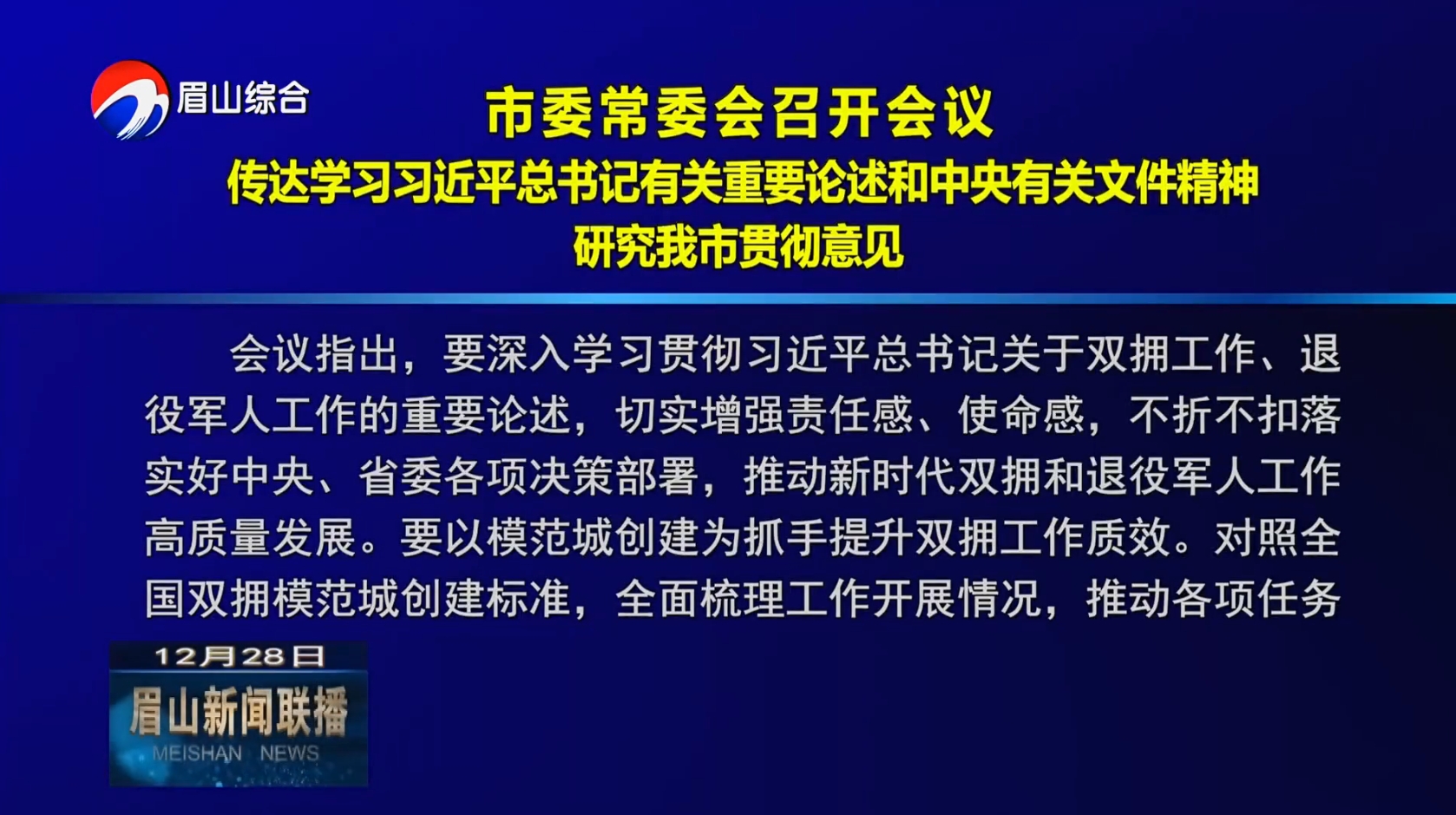 眉山综合

市委常委会召开会议
传达学习习近平总书记有关重要论述和中央有关文件精神
研究我市贯彻意见

会议指出，要深入学习贯彻习近平总书记关于双拥工作、退役军人工作的重要论述，切实增强责任感、使命感，不折不扣落实好中央、省委各项决策部署，推动新时代双拥和退役军人工作高质量发展。要以模范城创建为抓手提升双拥工作质效。对照全国双拥模范城创建标准，全面梳理工作开展情况，推动各项任务

12月28日
眉山新闻联播
MEISHAN NEWS